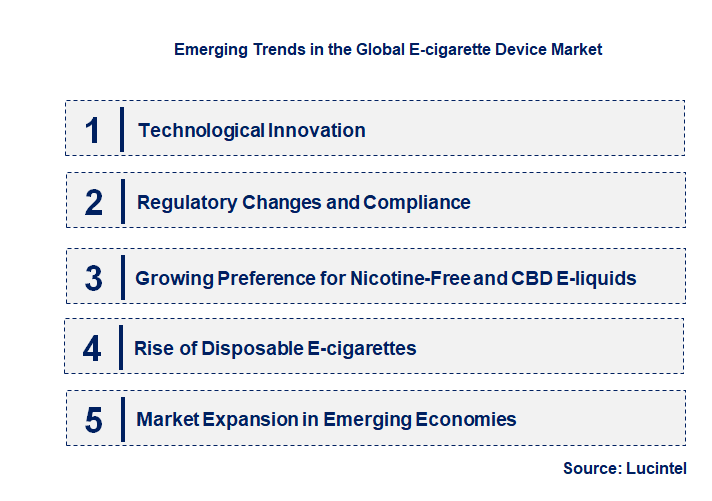 Emerging Trends in the Global E-cigarette Device Market

1 Technological Innovation

2 Regulatory Changes and Compliance

3 Growing Preference for Nicotine-Free and CBD E-liquids

4 Rise of Disposable E-cigarettes

5 Market Expansion in Emerging Economies

Source: Lucintel